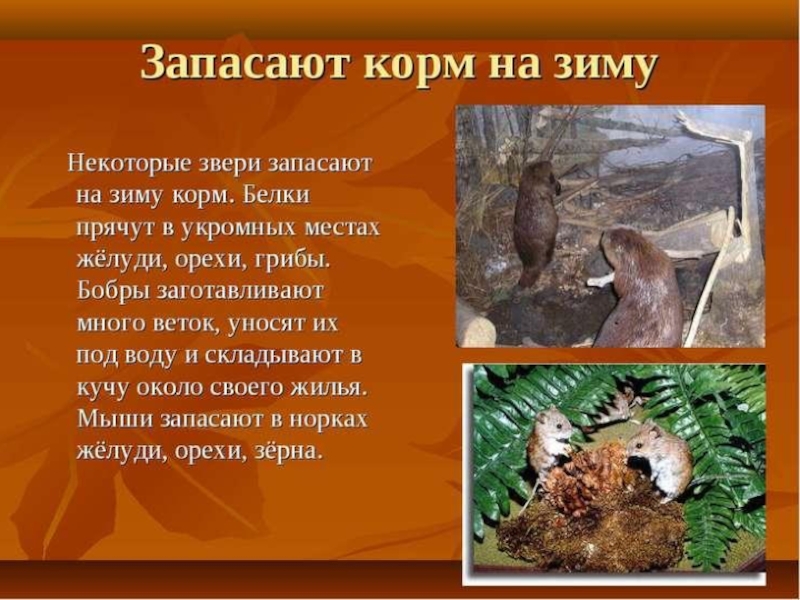 Запасают корм на зиму

Некоторые звери запасают на зиму корм. Белки прячут в укромных местах жёлуди, орехи, грибы. Бобры заготавливают много веток, уносят их под воду и складывают в кучу около своего жилья. Мыши запасают в норках жёлуди, орехи, зёрна.